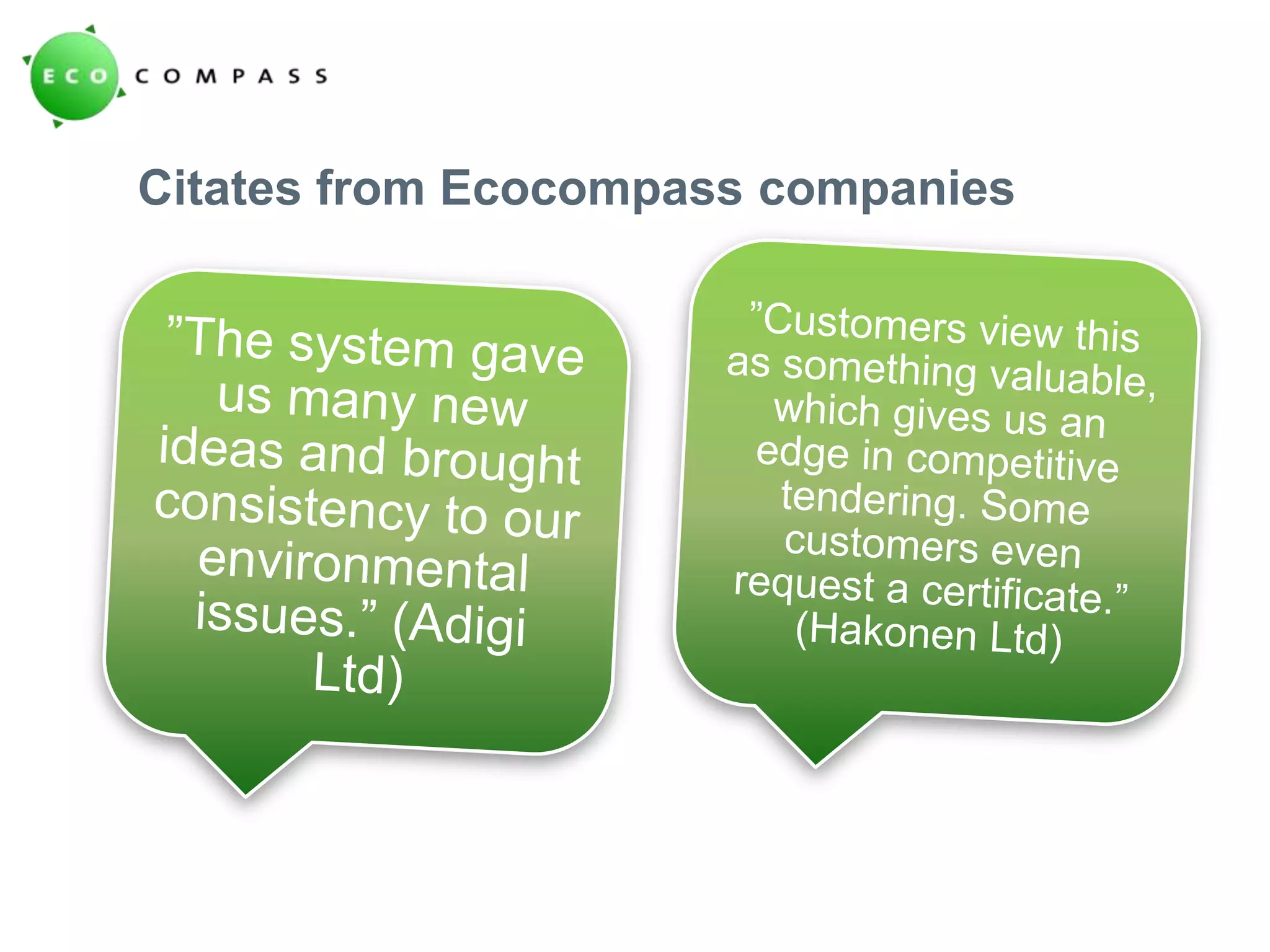 ECO COMPASS

Citates from Ecocompass companies

”The system gave us many new ideas and brought consistency to our environmental issues.” (Adigi Ltd)

”Customers view this as something valuable, which gives us an edge in competitive tendering. Some customers even request a certificate.” (Hakonen Ltd)